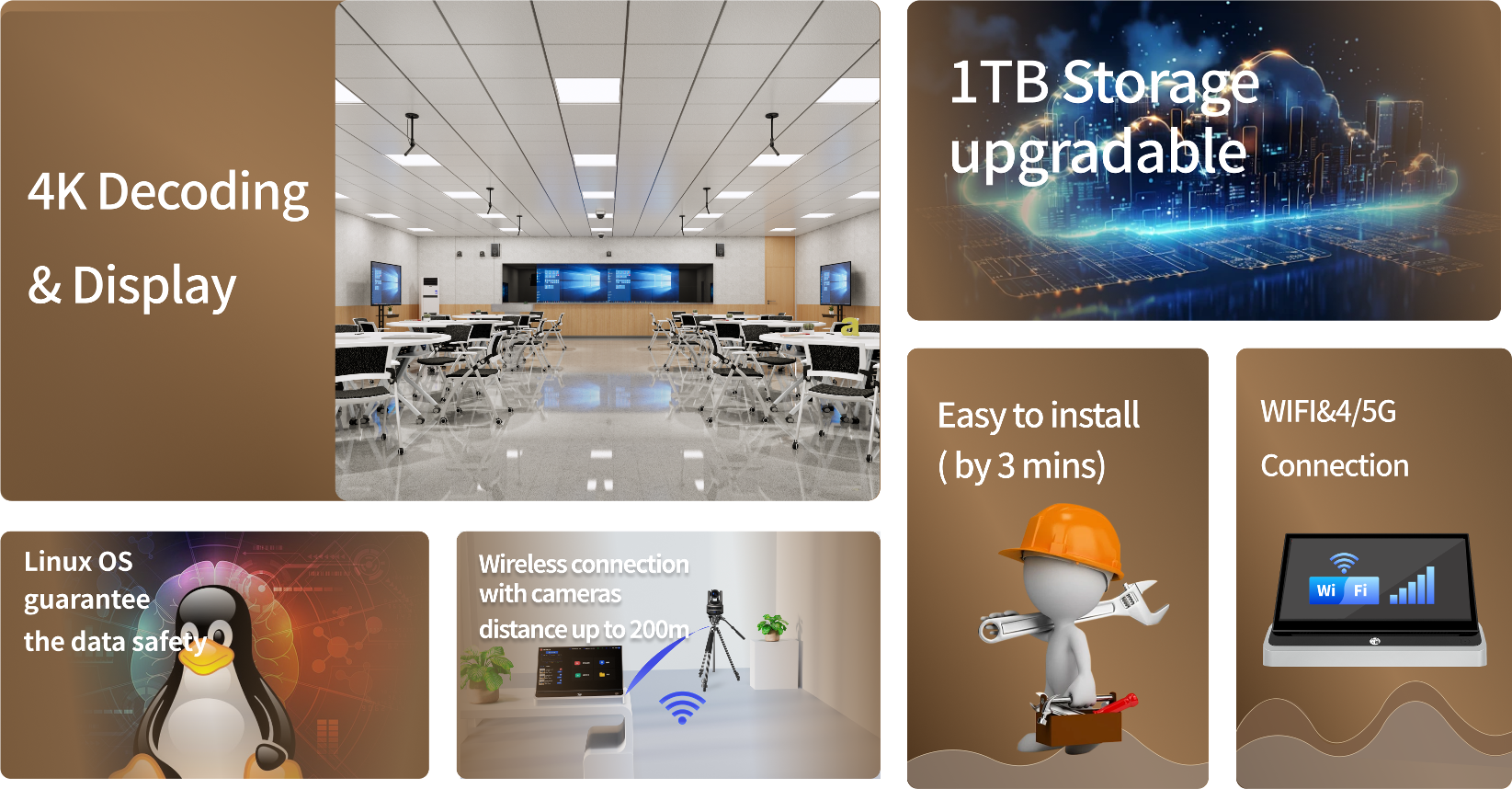 4K Decoding

& Display

1TB Storage upgradable

Easy to install
( by 3 mins)

WIFI&4/5G
Connection

Wi Fi

Linux OS guarantee the data safety

Wireless connection with cameras distance up to 200m